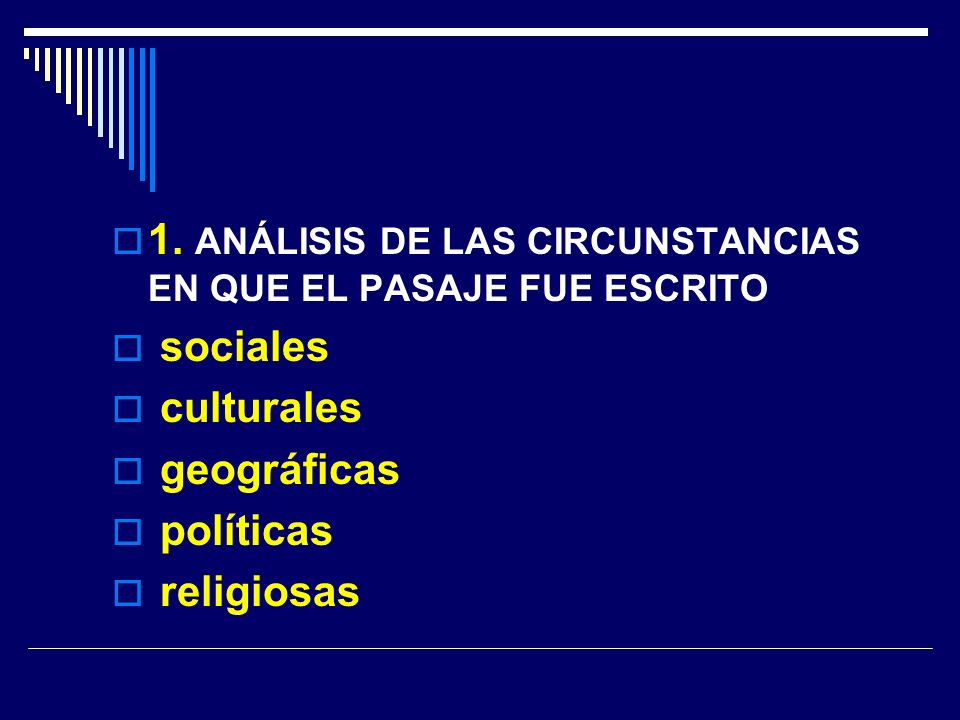 1. ANÁLISIS DE LAS CIRCUNSTANCIAS EN QUE EL PASAJE FUE ESCRITO

sociales

culturales

geográficas

políticas

religiosas